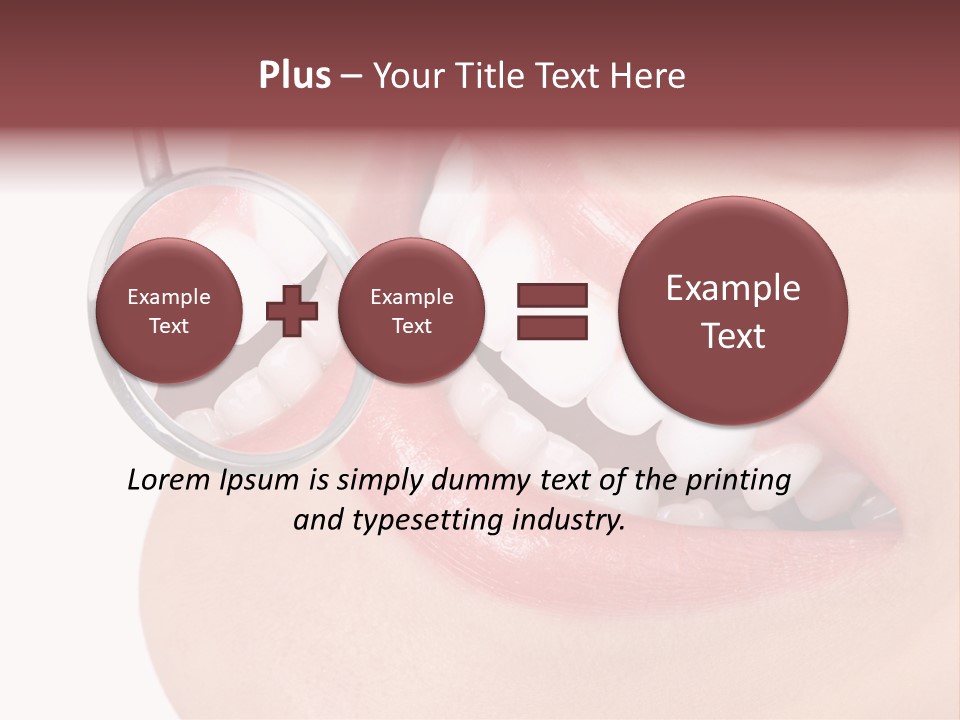 Plus – Your Title Text Here

Example Text

Example Text

Example Text

Lorem Ipsum is simply dummy text of the printing and typesetting industry.